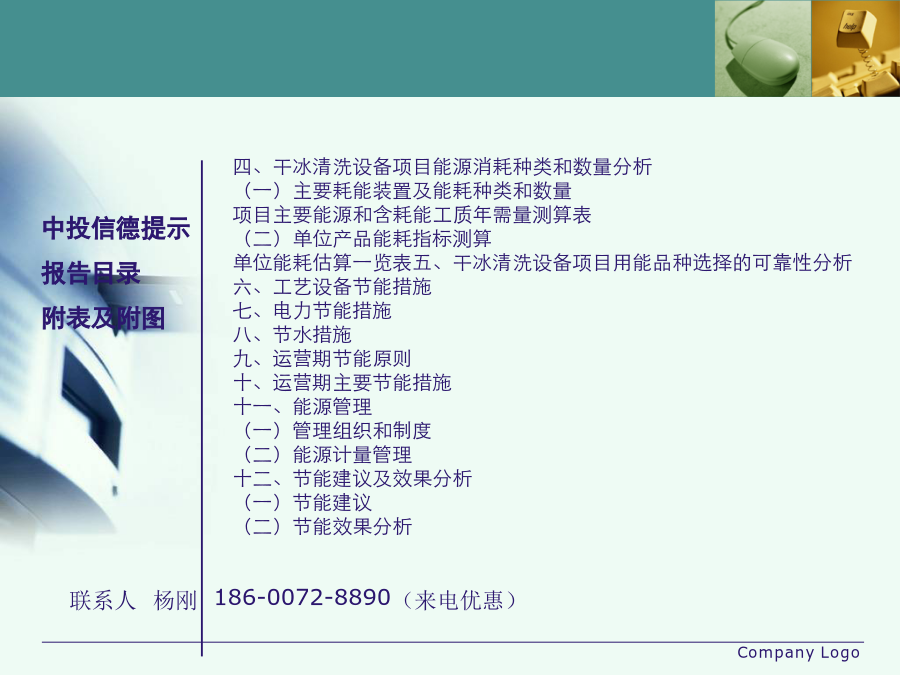 中投信德提示
报告目录
附表及附图

四、干冰清洗设备项目能源消耗种类和数量分析
（一）主要耗能装置及能耗种类和数量
项目主要能源和含耗能工质年需量测算表
（二）单位产品能耗指标测算
单位能耗估算一览表五、干冰清洗设备项目用能品种选择的可靠性分析
六、工艺设备节能措施
七、电力节能措施
八、节水措施
九、运营期节能原则
十、运营期主要节能措施
十一、能源管理
（一）管理组织和制度
（二）能源计量管理
十二、节能建议及效果分析
（一）节能建议
（二）节能效果分析

联系人 杨刚 186-0072-8890（来电优惠）

Company Logo